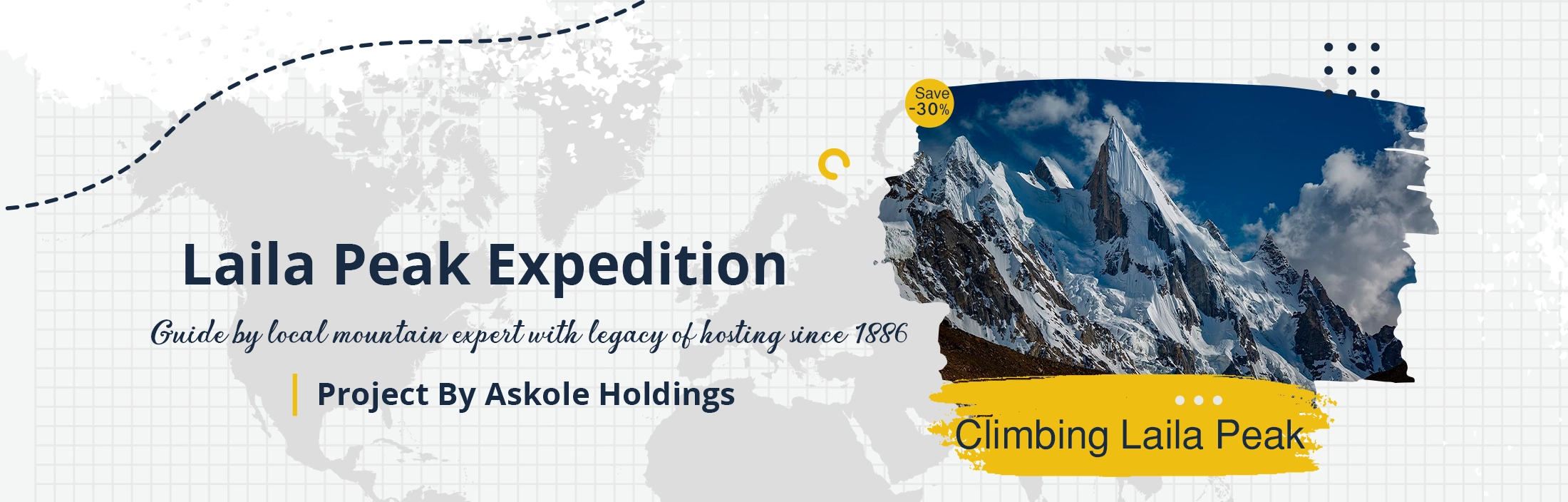 Laila Peak Expedition

Guide by local mountain expert with legacy of hosting since 1886

Project By Askole Holdings

Save -30%

Climbing Laila Peak